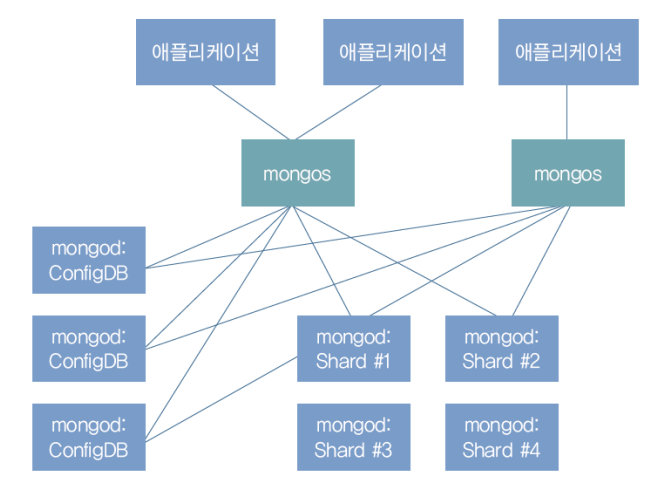 애플리케이션

애플리케이션

애플리케이션

mongos

mongos

mongod: ConfigDB

mongod: ConfigDB

mongod: ConfigDB

mongod: Shard #1

mongod: Shard #2

mongod: Shard #3

mongod: Shard #4